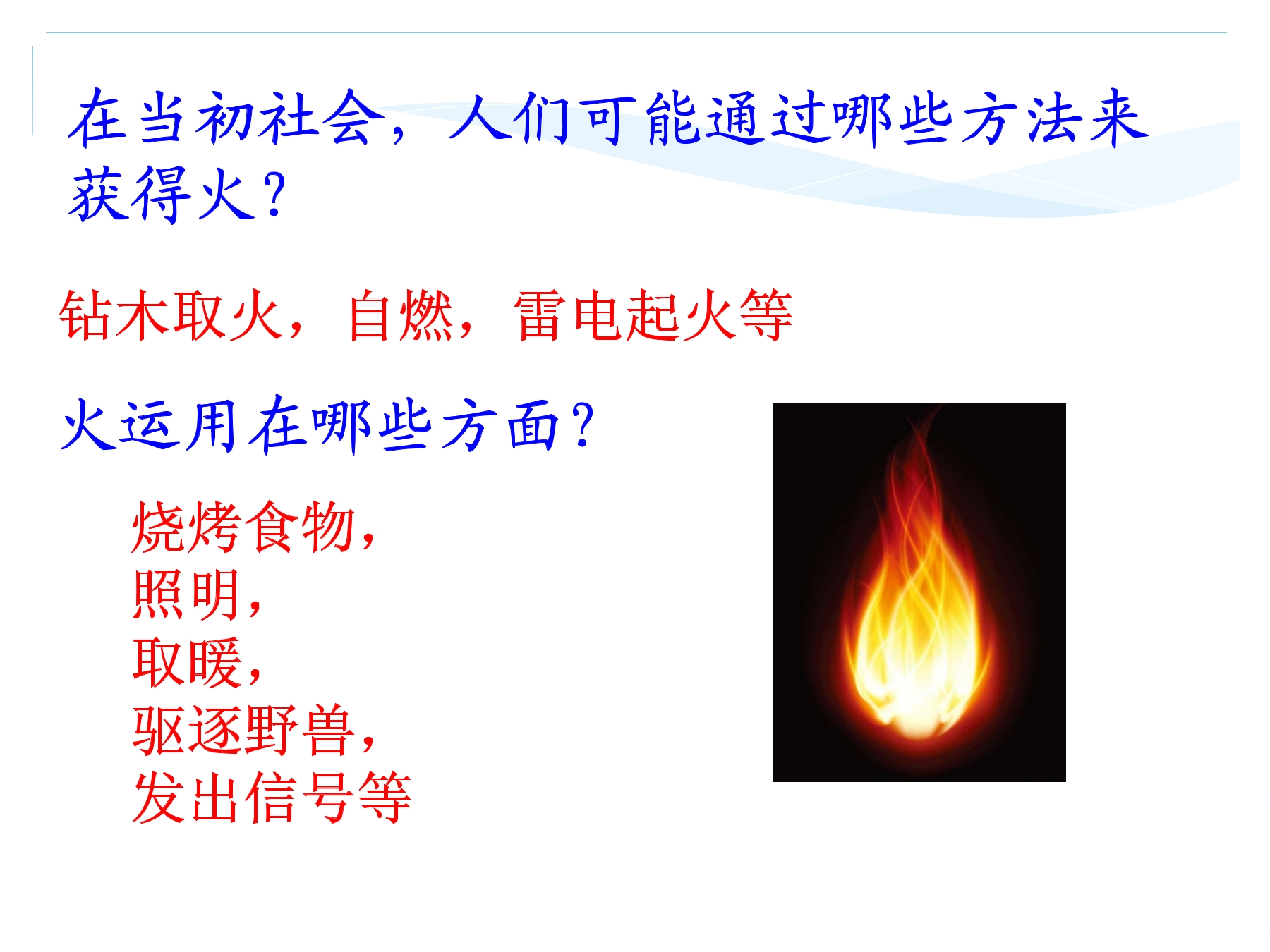 在当初社会，人们可能通过哪些方法来获得火?

钻木取火，自燃，雷电起火等

火运用在哪些方面?

烧烤食物，
照明，
取暖，
驱逐野兽，
发出信号等